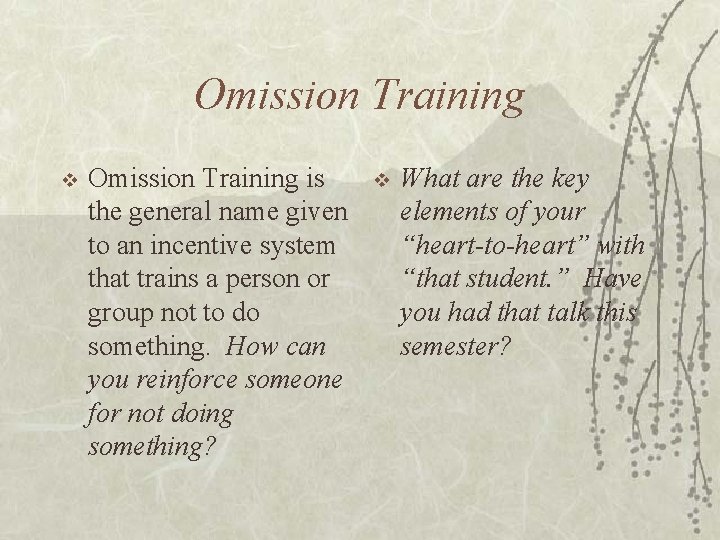 Omission Training

❖ Omission Training is the general name given to an incentive system that trains a person or group not to do something. How can you reinforce someone for not doing something?

❖ What are the key elements of your “heart-to-heart” with “that student.” Have you had that talk this semester?